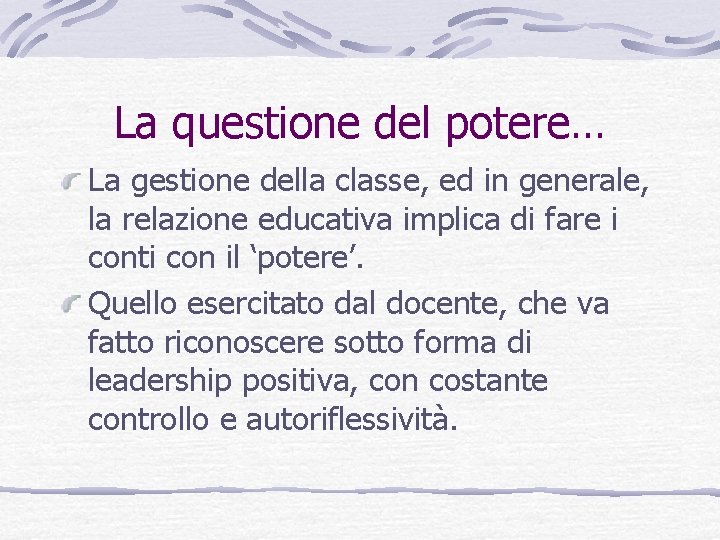 La questione del potere…

La gestione della classe, ed in generale, la relazione educativa implica di fare i conti con il ‘potere’.

Quello esercitato dal docente, che va fatto riconoscere sotto forma di leadership positiva, con costante controllo e autoriflessività.